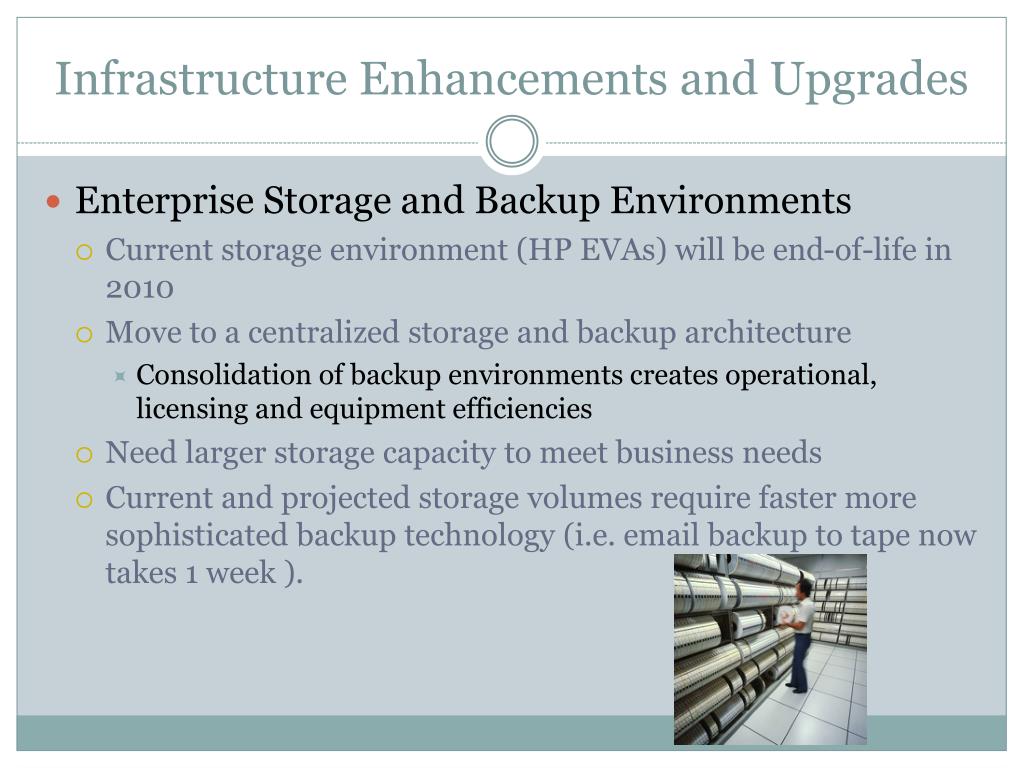 Infrastructure Enhancements and Upgrades

Enterprise Storage and Backup Environments

Current storage environment (HP EVAs) will be end-of-life in 2010

Move to a centralized storage and backup architecture

Consolidation of backup environments creates operational, licensing and equipment efficiencies

Need larger storage capacity to meet business needs

Current and projected storage volumes require faster more sophisticated backup technology (i.e. email backup to tape now takes 1 week ).